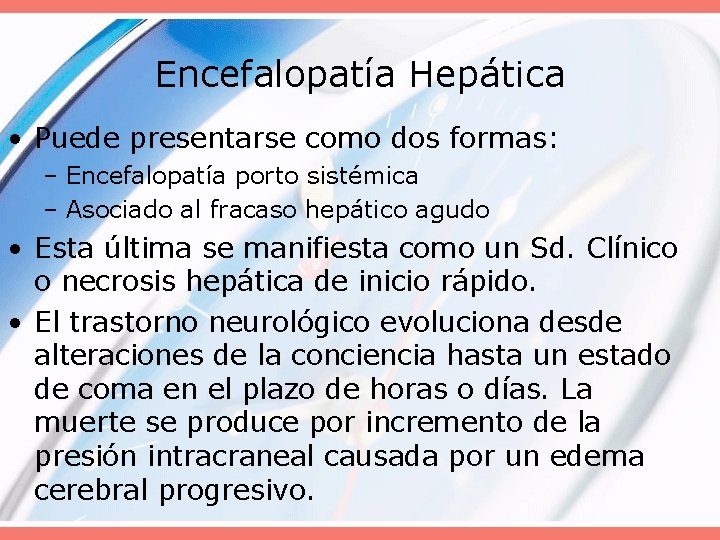 Encefalopatía Hepática

• Puede presentarse como dos formas:
  – Encefalopatía porto sistémica
  – Asociado al fracaso hepático agudo
• Esta última se manifiesta como un Sd. Clínico o necrosis hepática de inicio rápido.
• El trastorno neurológico evoluciona desde alteraciones de la conciencia hasta un estado de coma en el plazo de horas o días. La muerte se produce por incremento de la presión intracraneal causada por un edema cerebral progresivo.